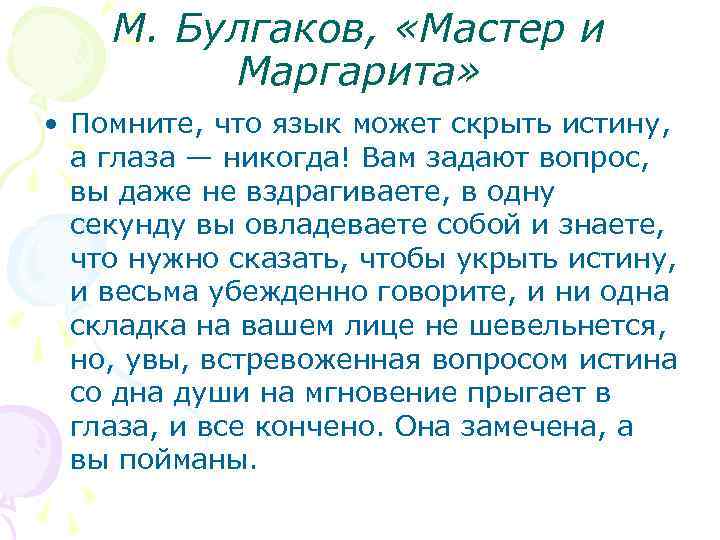 М. Булгаков, «Мастер и Маргарита»

• Помните, что язык может скрыть истину, а глаза — никогда! Вам задают вопрос, вы даже не вздрагиваете, в одну секунду вы овладеваете собой и знаете, что нужно сказать, чтобы укрыть истину, и весьма убежденно говорите, и ни одна складка на вашем лице не шевельнется, но, увы, встревоженная вопросом истина со дна души на мгновение прыгает в глаза, и все кончено. Она замечена, а вы пойманы.